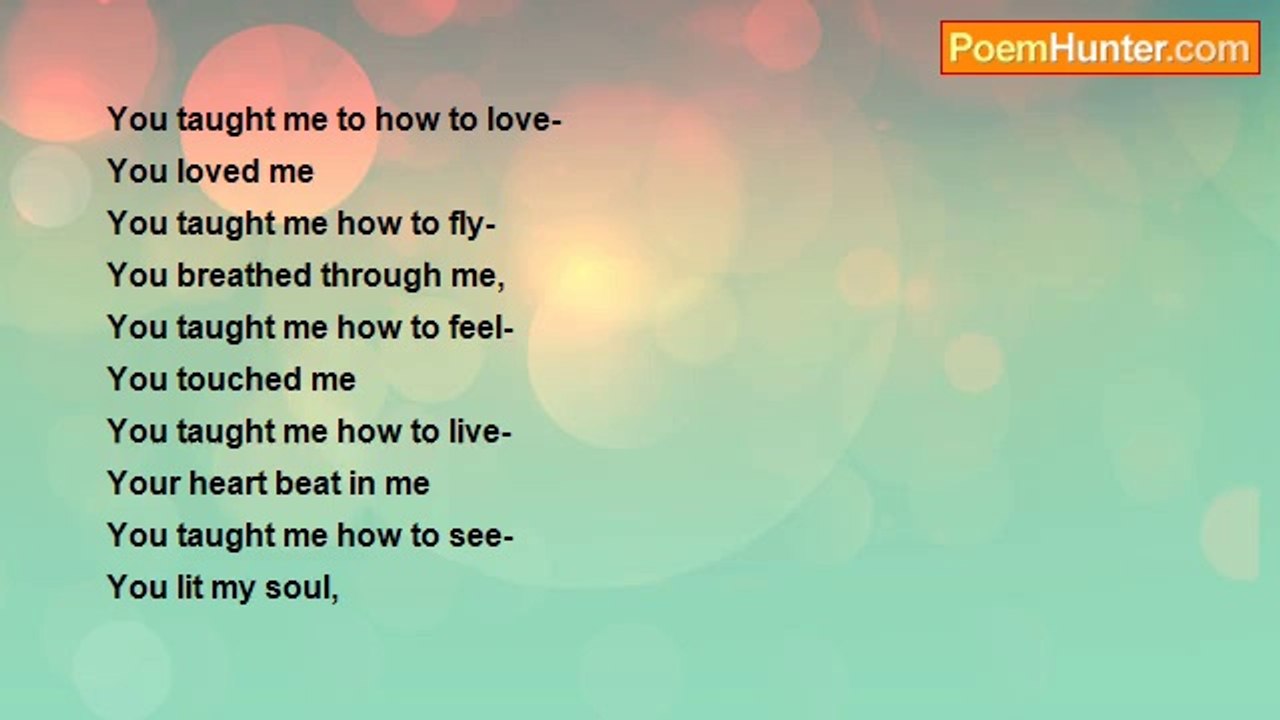 PoemHunter.com

You taught me to how to love-
You loved me
You taught me how to fly-
You breathed through me,
You taught me how to feel-
You touched me
You taught me how to live-
Your heart beat in me
You taught me how to see-
You lit my soul,